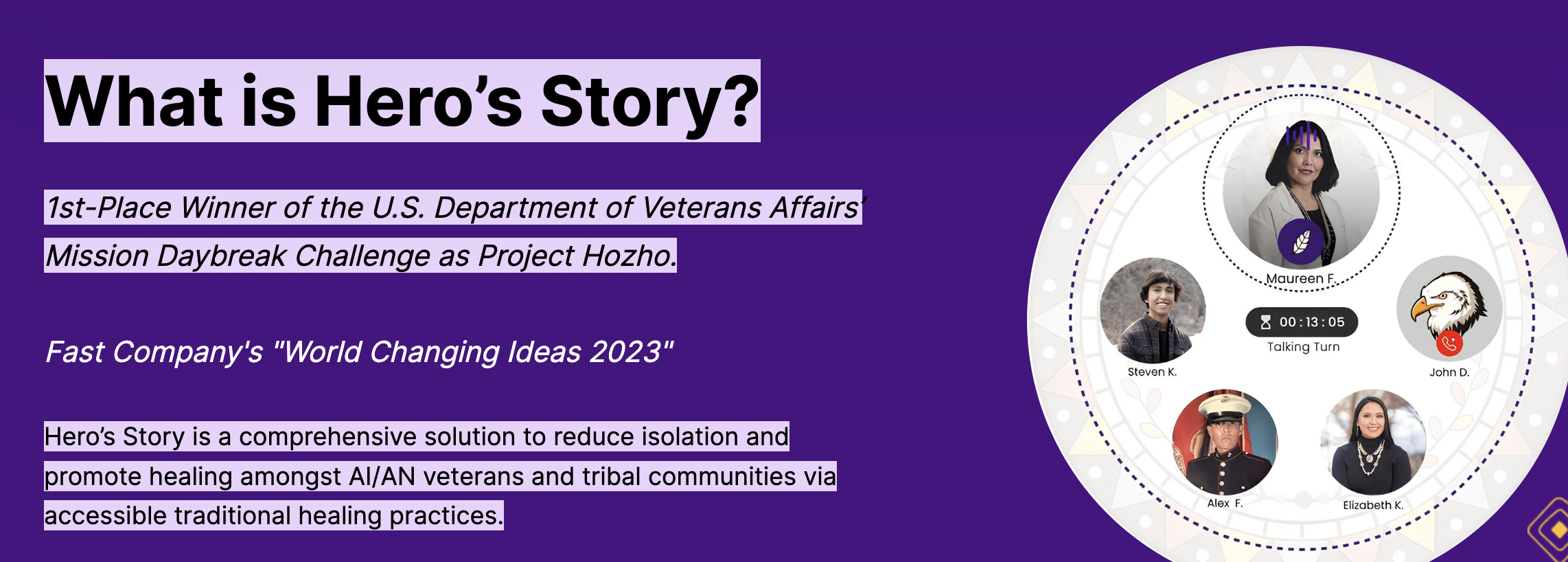 What is Hero’s Story?

1st-Place Winner of the U.S. Department of Veterans Affairs’ Mission Daybreak Challenge as Project Hozho.

Fast Company's "World Changing Ideas 2023"

Hero’s Story is a comprehensive solution to reduce isolation and promote healing amongst AI/AN veterans and tribal communities via accessible traditional healing practices.

Maureen F.

Steven K.

00 : 13 : 05

Talking Turn

John D.

Alex F.

Elizabeth K.